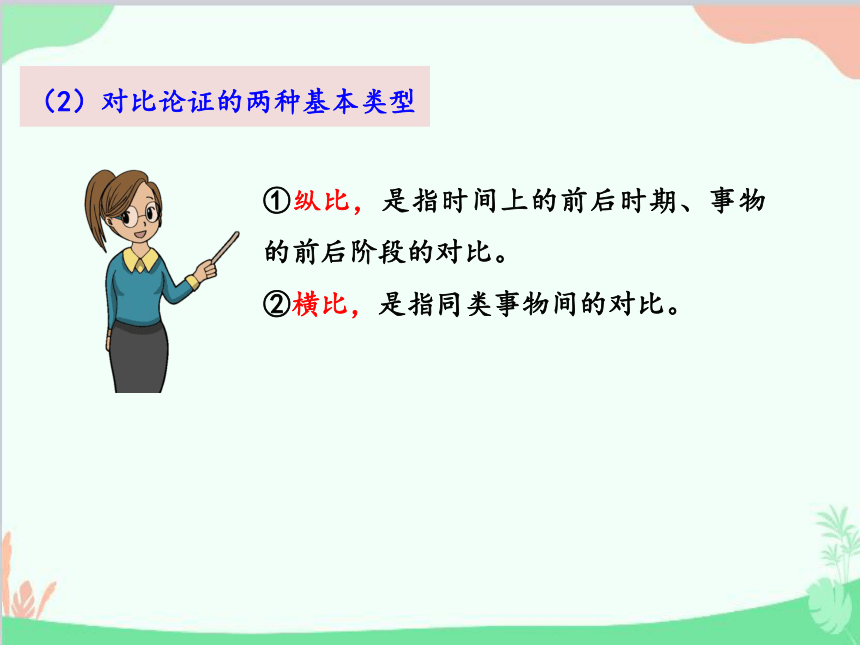 （2）对比论证的两种基本类型

①纵比，是指时间上的前后时期、事物的前后阶段的对比。

②横比，是指同类事物间的对比。